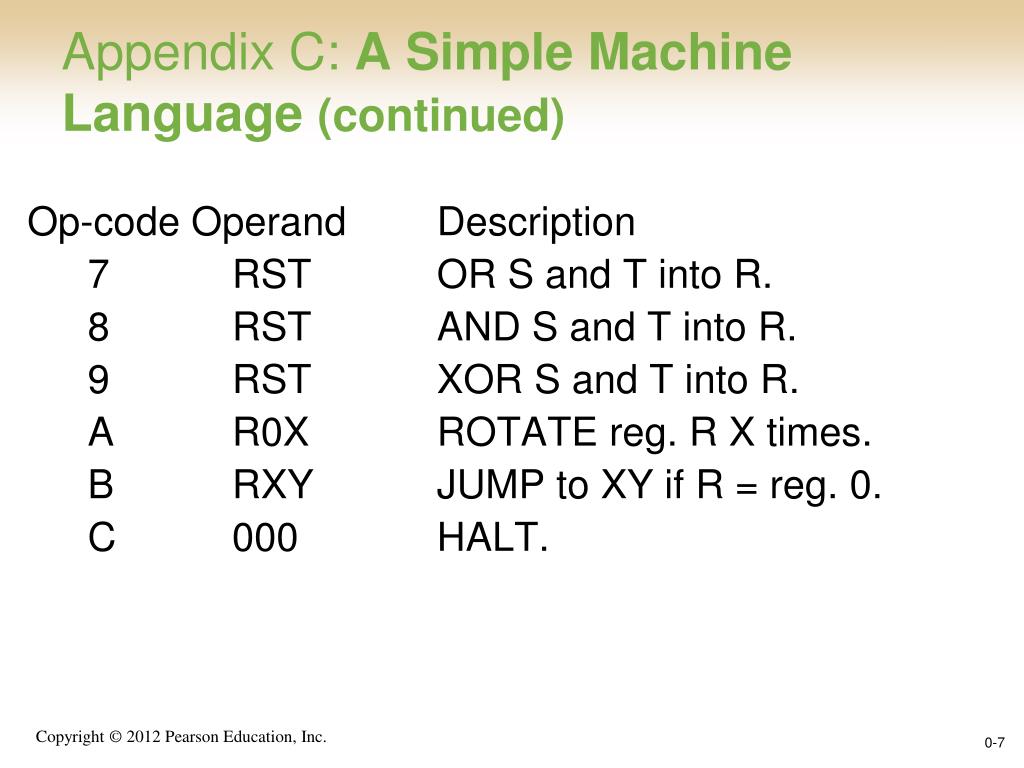 Appendix C: A Simple Machine Language (continued)

| Op-code | Operand | Description |
|---|---|---|
| 7 | RST | OR S and T into R. |
| 8 | RST | AND S and T into R. |
| 9 | RST | XOR S and T into R. |
| A | R0X | ROTATE reg. R X times. |
| B | RXY | JUMP to XY if R = reg. 0. |
| C | 000 | HALT. |

Copyright © 2012 Pearson Education, Inc.

0-7